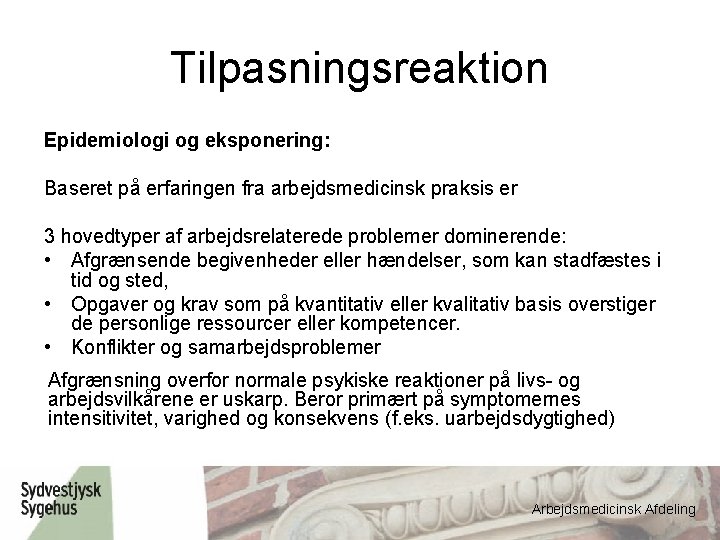 Tilpasningsreaktion

Epidemiologi og eksponering:

Baseret på erfaringen fra arbejdsmedicinsk praksis er

3 hovedtyper af arbejdsrelaterede problemer dominerende:
• Afgrænsende begivenheder eller hændelser, som kan stadfæstes i tid og sted,
• Opgaver og krav som på kvantitativ eller kvalitativ basis overstiger de personlige ressourcer eller kompetencer.
• Konflikter og samarbejdsproblemer

Afgrænsning overfor normale psykiske reaktioner på livs- og arbejdsvilkårene er uskarp. Beror primært på symptomernes intensitivitet, varighed og konsekvens (f.eks. uarbejdsdygtighed)

Sydvestjysk Sygehus

Arbejdsmedicinsk Afdeling